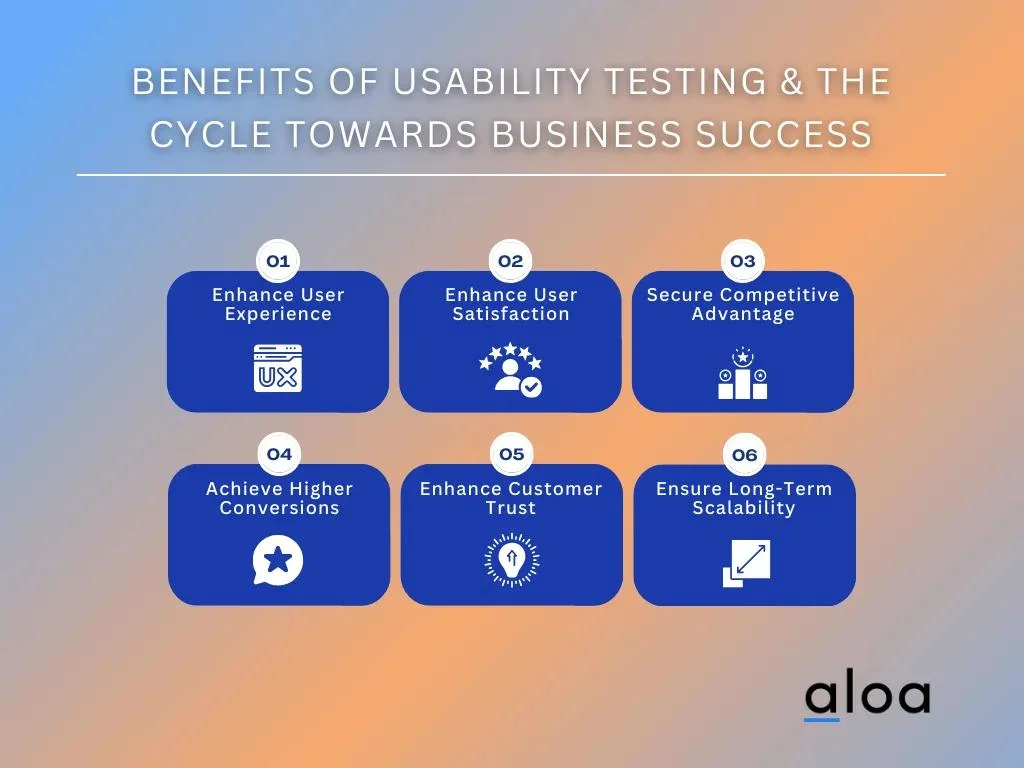 BENEFITS OF USABILITY TESTING & THE CYCLE TOWARDS BUSINESS SUCCESS

01
Enhance User Experience

UX

02
Enhance User Satisfaction

03
Secure Competitive Advantage

04
Achieve Higher Conversions

05
Enhance Customer Trust

06
Ensure Long-Term Scalability

aloa